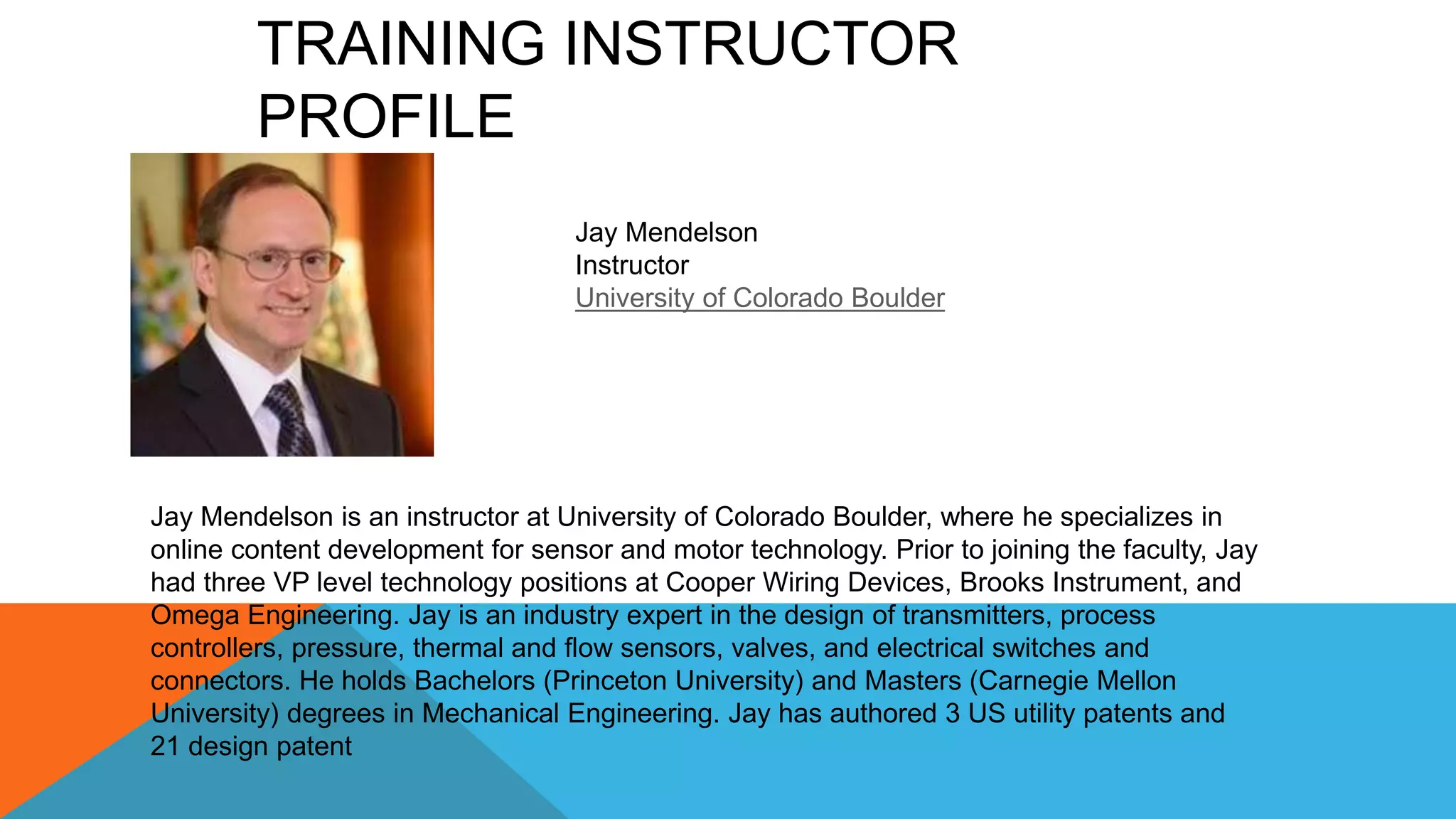 TRAINING INSTRUCTOR PROFILE

Jay Mendelson
Instructor
University of Colorado Boulder

Jay Mendelson is an instructor at University of Colorado Boulder, where he specializes in online content development for sensor and motor technology. Prior to joining the faculty, Jay had three VP level technology positions at Cooper Wiring Devices, Brooks Instrument, and Omega Engineering. Jay is an industry expert in the design of transmitters, process controllers, pressure, thermal and flow sensors, valves, and electrical switches and connectors. He holds Bachelors (Princeton University) and Masters (Carnegie Mellon University) degrees in Mechanical Engineering. Jay has authored 3 US utility patents and 21 design patent